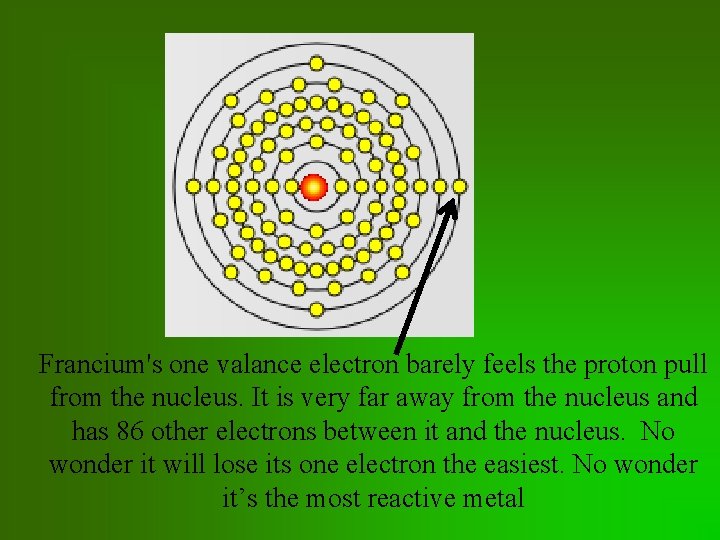 Francium's one valance electron barely feels the proton pull from the nucleus. It is very far away from the nucleus and has 86 other electrons between it and the nucleus. No wonder it will lose its one electron the easiest. No wonder it's the most reactive metal